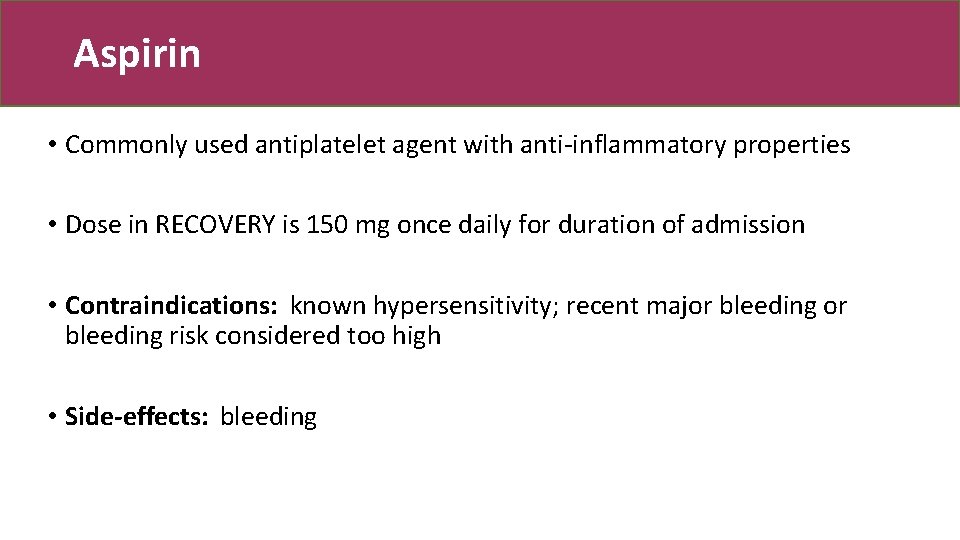 Aspirin

• Commonly used antiplatelet agent with anti-inflammatory properties

• Dose in RECOVERY is 150 mg once daily for duration of admission

• Contraindications: known hypersensitivity; recent major bleeding or bleeding risk considered too high

• Side-effects: bleeding